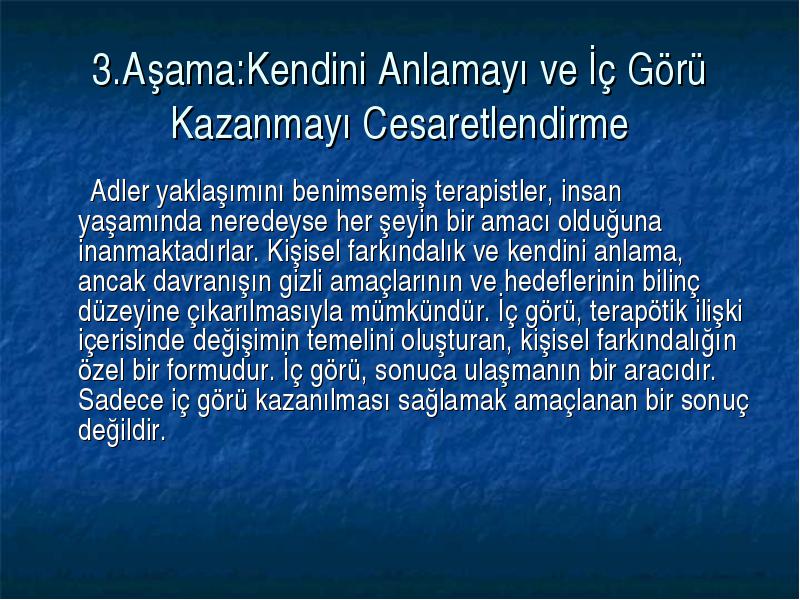 3.Aşama:Kendini Anlamayı ve İç Görü Kazanmayı Cesaretlendirme

Adler yaklaşımını benimsemiş terapistler, insan yaşamında neredeyse her şeyin bir amacı olduğuna inanmaktadırlar. Kişisel farkındalık ve kendini anlama, ancak davranışın gizli amaçlarının ve hedeflerinin bilinç düzeyine çıkarılmasıyla mümkündür. İç görü, terapötik ilişki içerisinde değişimin temelini oluşturan, kişisel farkındalığın özel bir formudur. İç görü, sonuca ulaşmanın bir aracıdır. Sadece iç görü kazanılması sağlamak amaçlanan bir sonuç değildir.